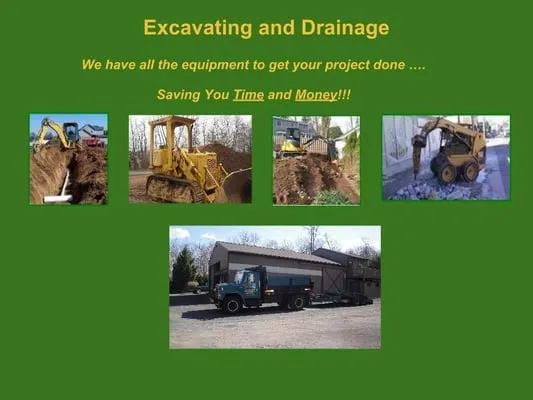 Excavating and Drainage

We have all the equipment to get your project done ….

Saving You Time and Money!!!